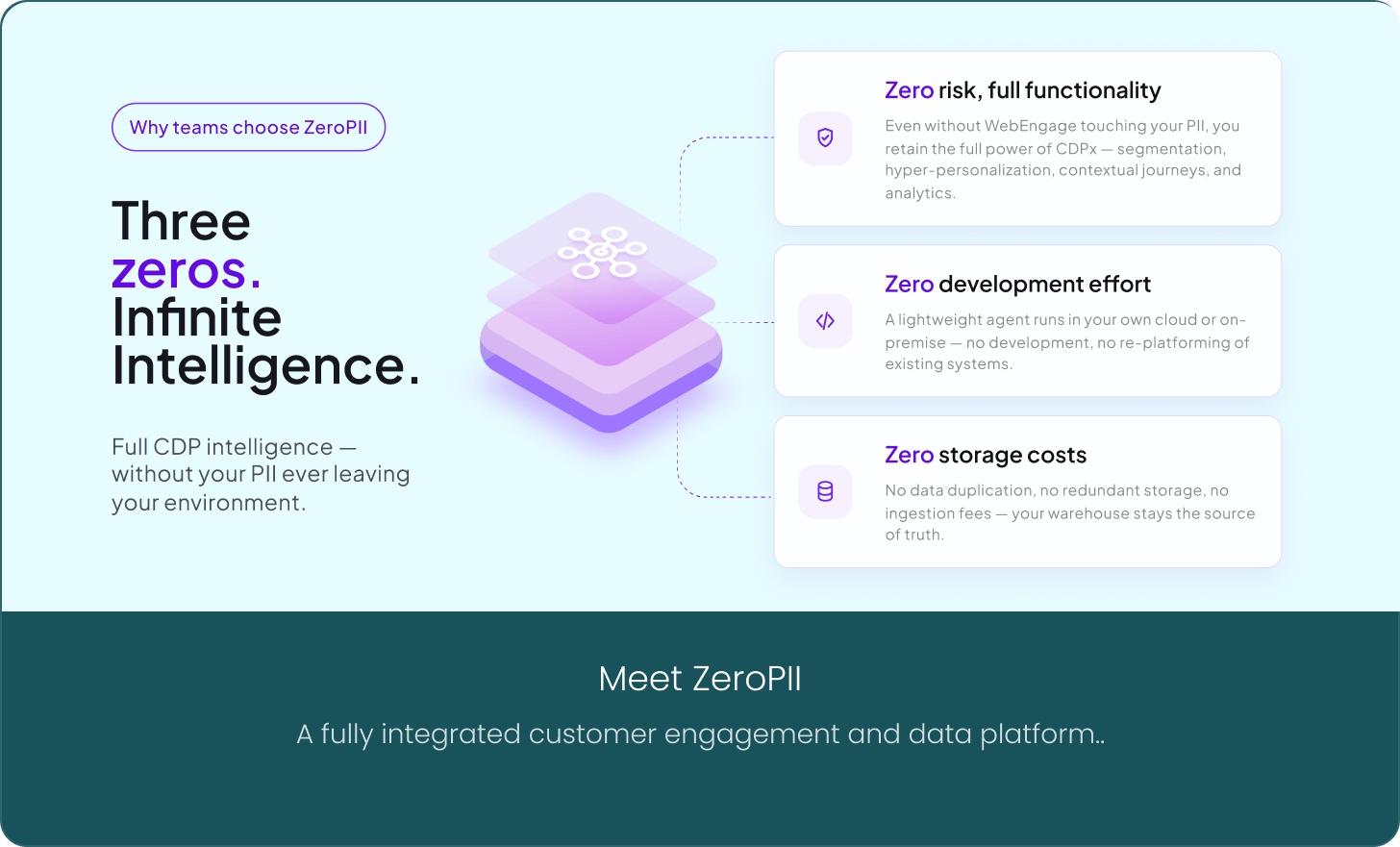 Why teams choose ZeroPII

Three zeros. Infinite Intelligence.

Full CDP intelligence — without your PII ever leaving your environment.

Zero risk, full functionality

Even without WebEngage touching your PII, you retain the full power of CDPx — segmentation, hyper-personalization, contextual journeys, and analytics.

Zero development effort

A lightweight agent runs in your own cloud or on-premise — no development, no re-platforming of existing systems.

Zero storage costs

No data duplication, no redundant storage, no ingestion fees — your warehouse stays the source of truth.

Meet ZeroPII

A fully integrated customer engagement and data platform..